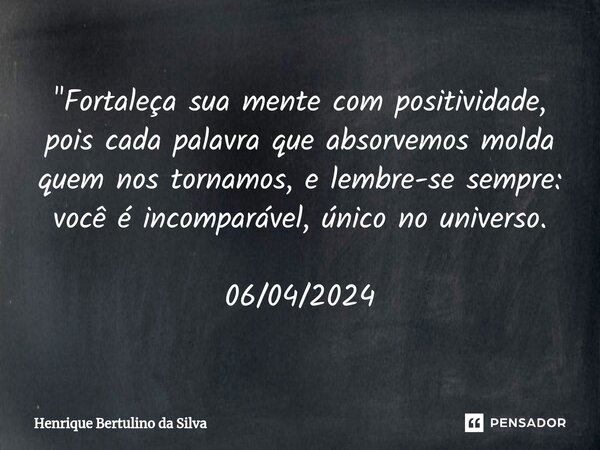 "Fortaleça sua mente com positividade, pois cada palavra que absorvemos molda quem nos tornamos, e lembre-se sempre: você é incomparável, único no universo.

06/04/2024

Henrique Bertulino da Silva

PENSADOR